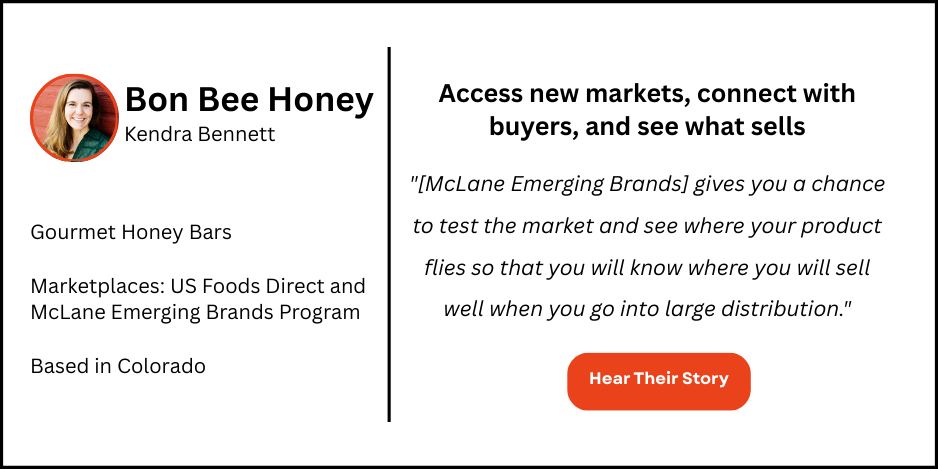 Bon Bee Honey
Kendra Bennett

Gourmet Honey Bars

Marketplaces: US Foods Direct and McLane Emerging Brands Program

Based in Colorado

Access new markets, connect with buyers, and see what sells

"[McLane Emerging Brands] gives you a chance to test the market and see where your product flies so that you will know where you will sell well when you go into large distribution."

Hear Their Story